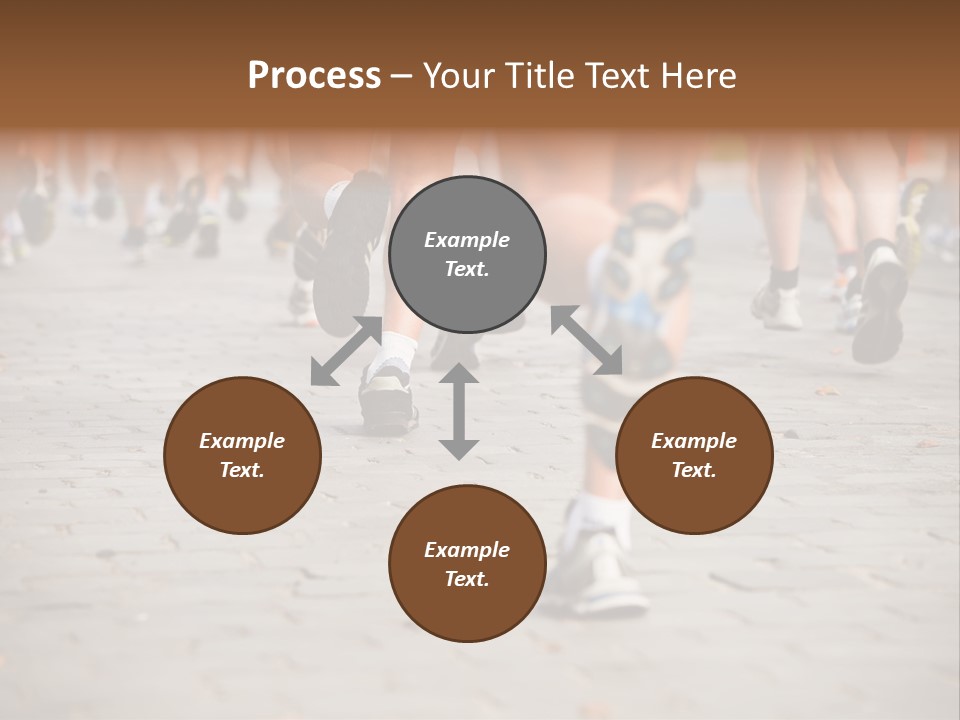 Process – Your Title Text Here

Example Text.

Example Text.

Example Text.

Example Text.